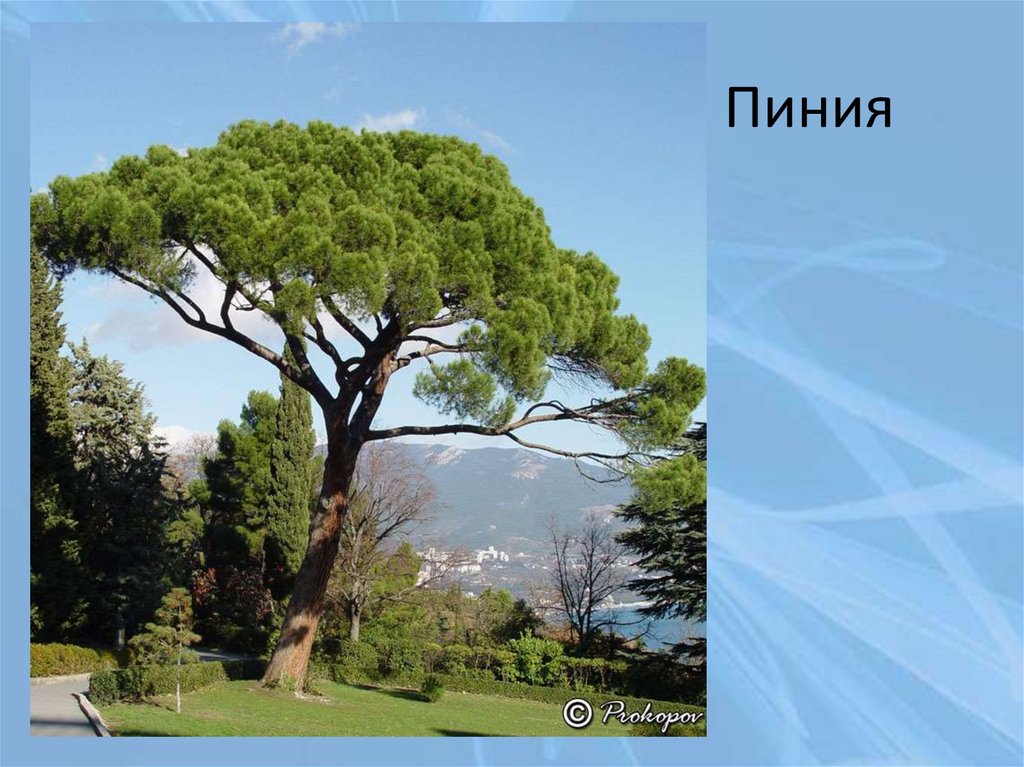 Пиния

© Prokopov